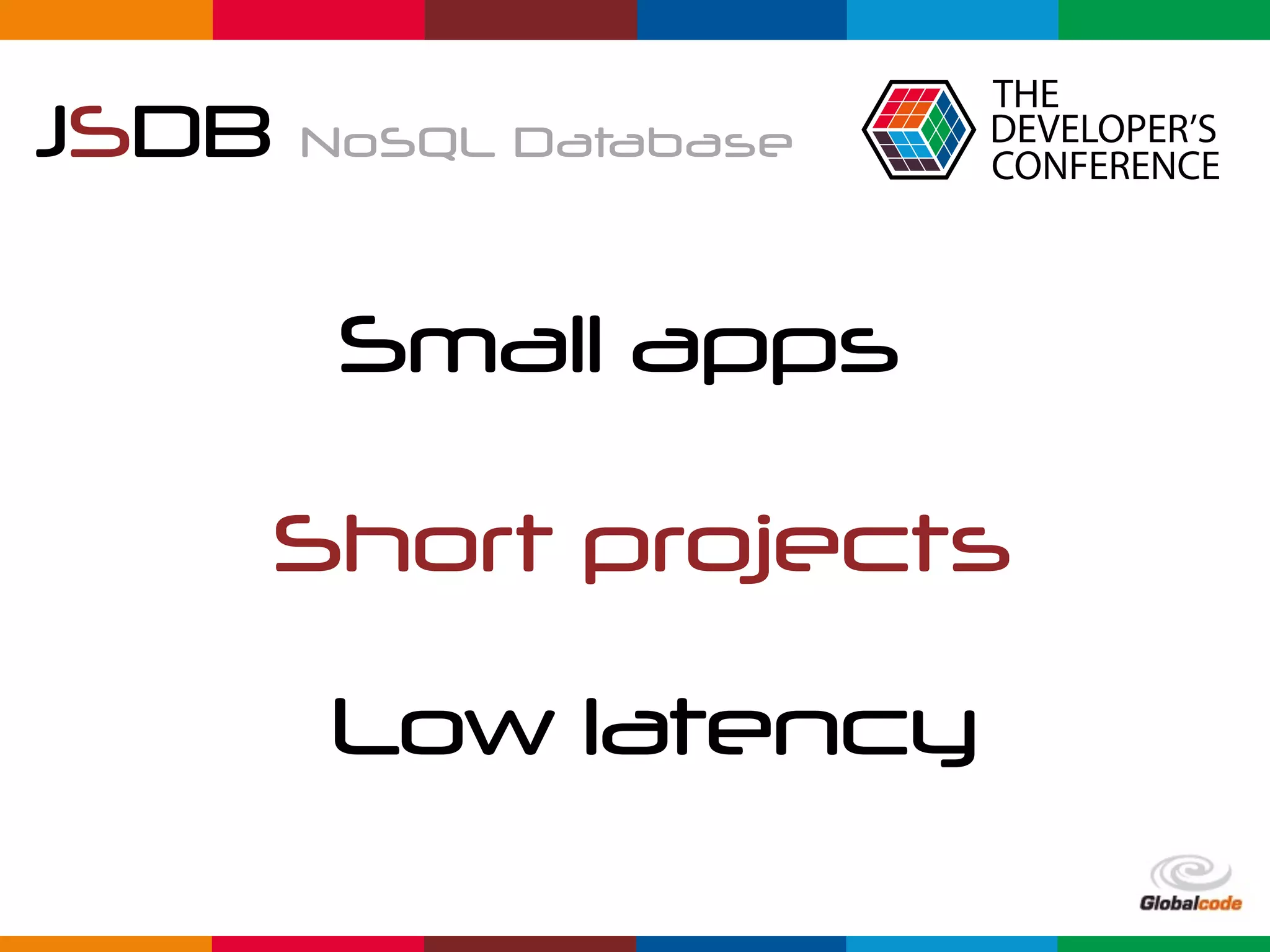 JSDB NoSQL Database

THE DEVELOPER'S CONFERENCE

Small apps

Short projects

Low latency

Globalcode